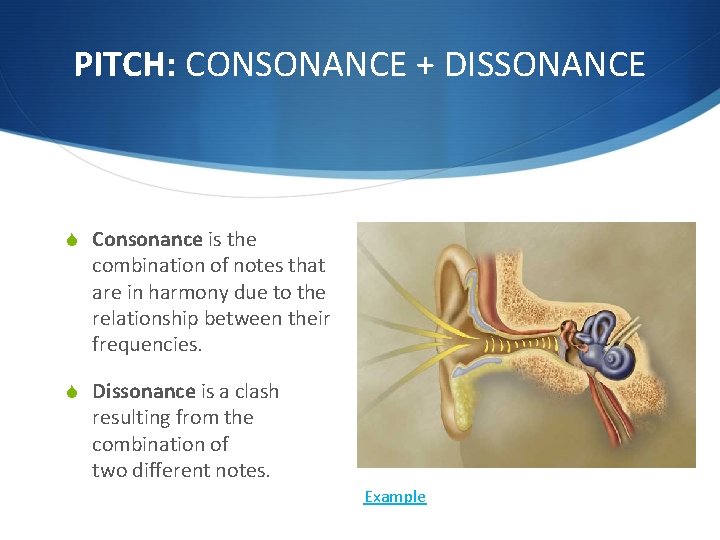 PITCH: CONSONANCE + DISSONANCE

Consonance is the combination of notes that are in harmony due to the relationship between their frequencies.

Dissonance is a clash resulting from the combination of two different notes.

Example